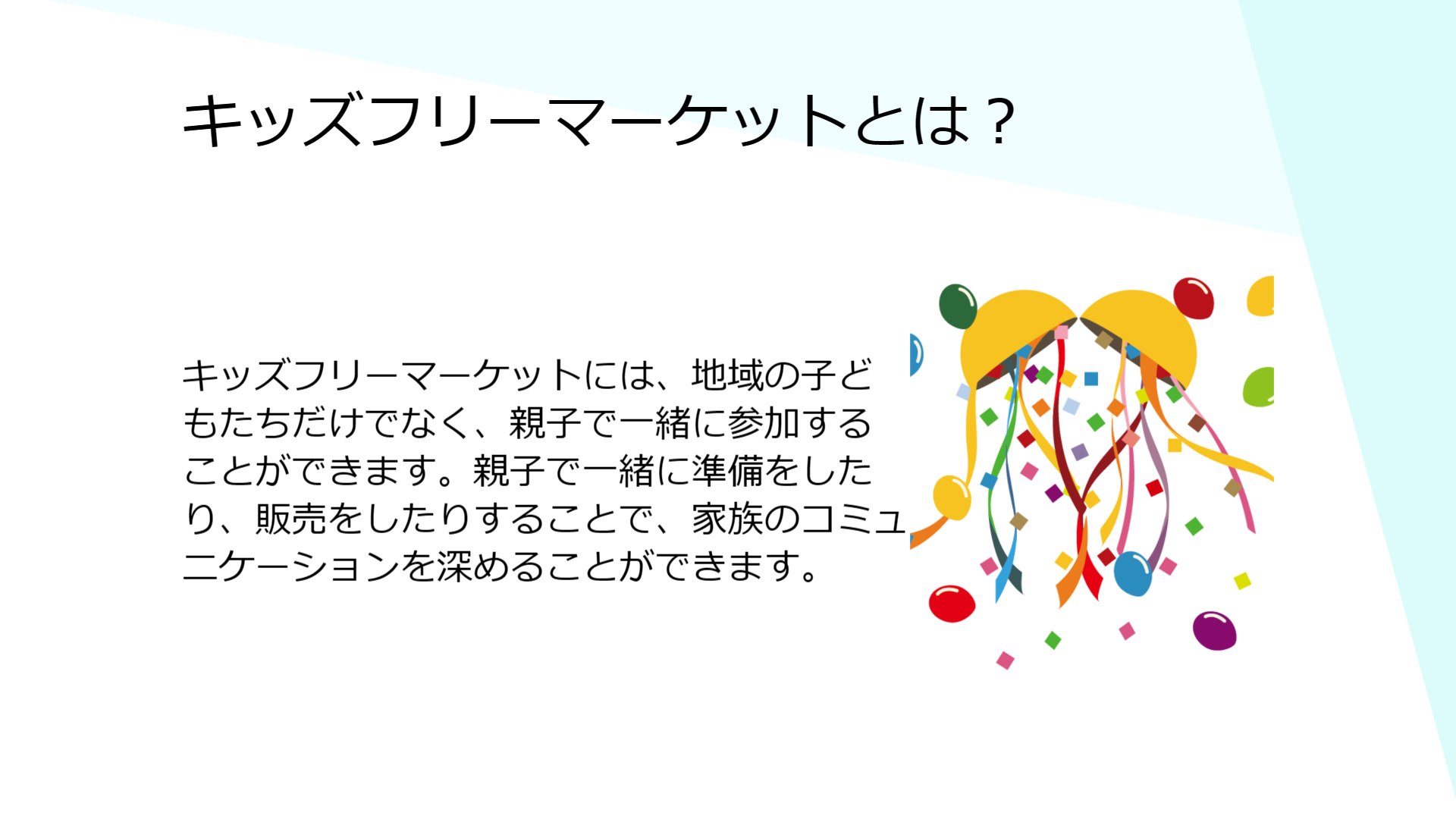 キッズフリーマーケットとは？

キッズフリーマーケットには、地域の子どもたちだけでなく、親子で一緒に参加することができます。親子で一緒に準備をしたり、販売をしたりすることで、家族のコミュニケーションを深めることができます。